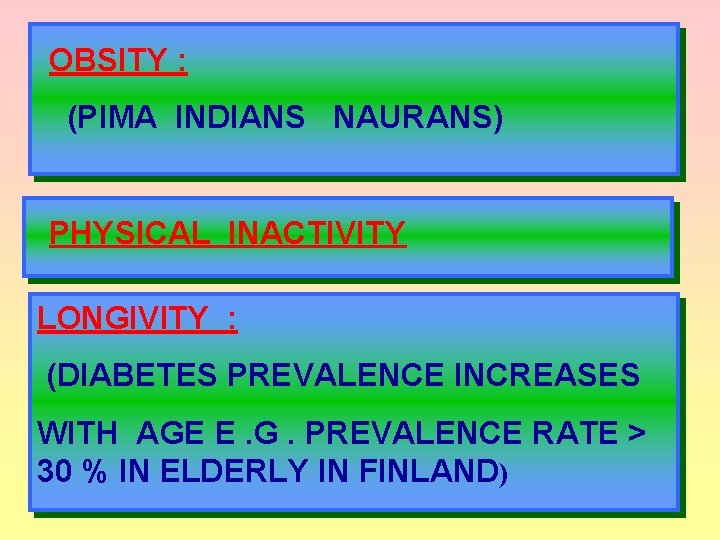 OBSITY :

(PIMA INDIANS NAURANS)

PHYSICAL INACTIVITY

LONGIVITY :

(DIABETES PREVALENCE INCREASES

WITH AGE E .G . PREVALENCE RATE > 30 % IN ELDERLY IN FINLAND)